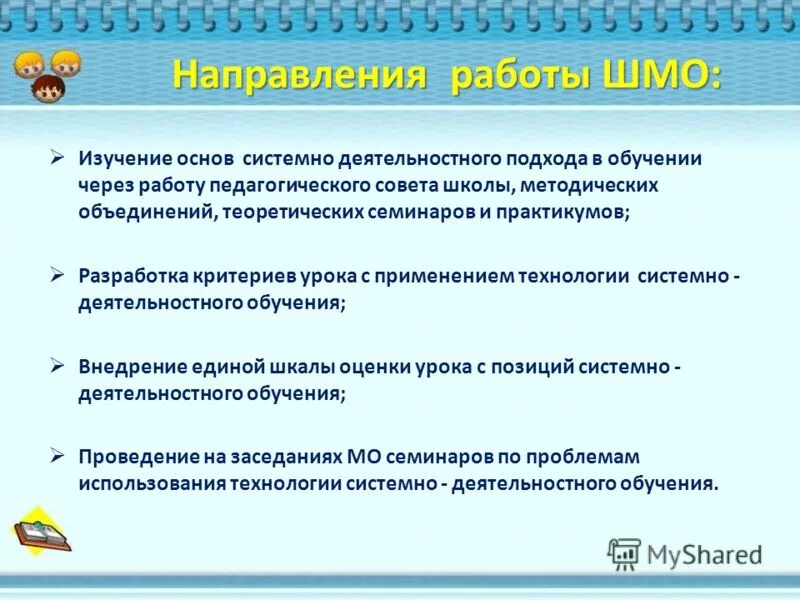 Направления работы ШМО:

➢ Изучение основ системно деятельностного подхода в обучении через работу педагогического совета школы, методических объединений, теоретических семинаров и практикумов;

➢ Разработка критериев урока с применением технологии системно - деятельностного обучения;

➢ Внедрение единой шкалы оценки урока с позиций системно - деятельностного обучения;

➢ Проведение на заседаниях МО семинаров по проблемам использования технологии системно - деятельностного обучения.

MyShared